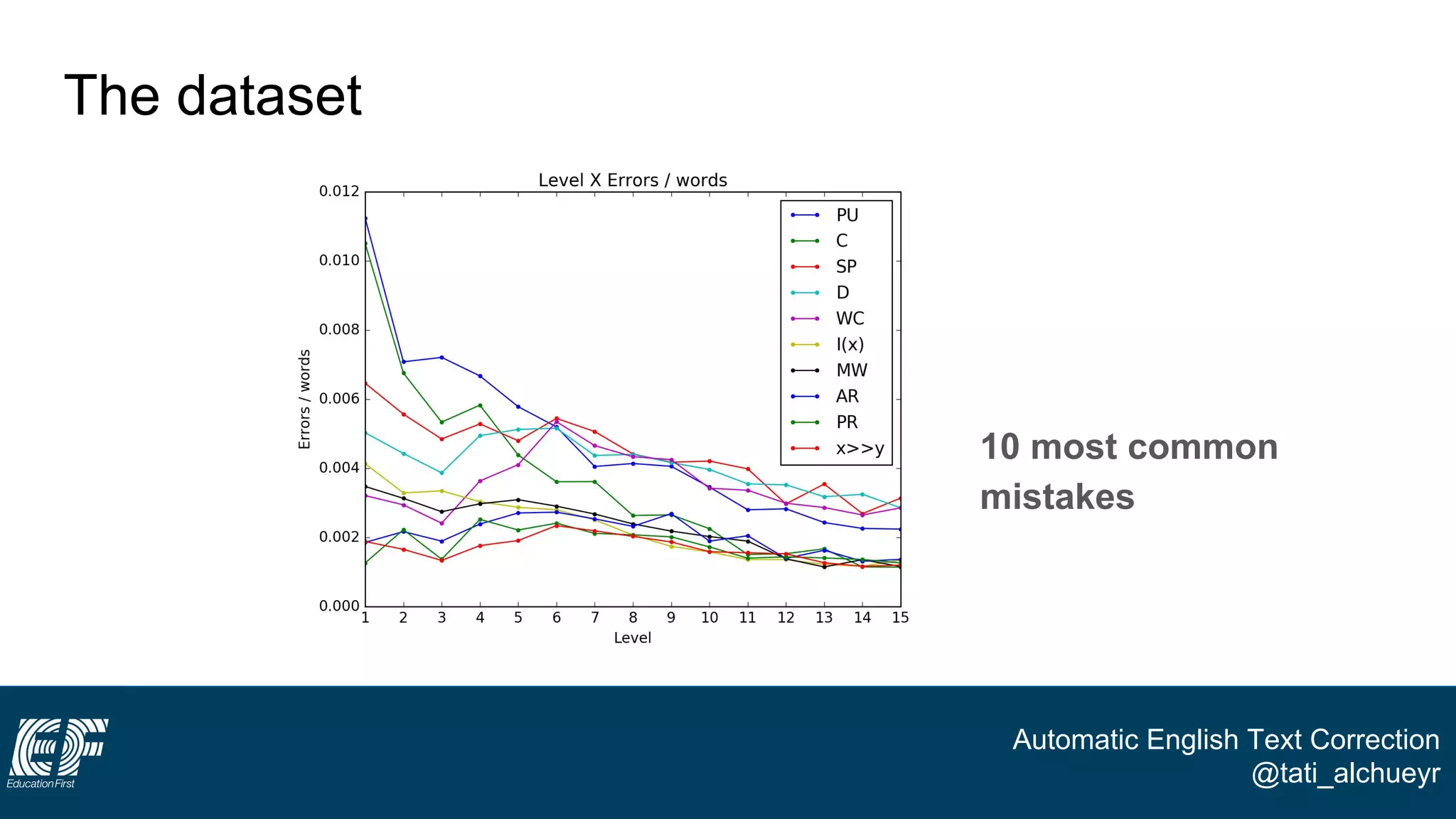 The dataset

Level X Errors / words

Errors / words

0.012
0.010
0.008
0.006
0.004
0.002
0.000

1 2 3 4 5 6 7 8 9 10 11 12 13 14 15

Level

PU
C
SP
D
WC
I(x)
MW
AR
PR
x>>y

10 most common mistakes

EF Education First

Automatic English Text Correction
@tati_alchueyr